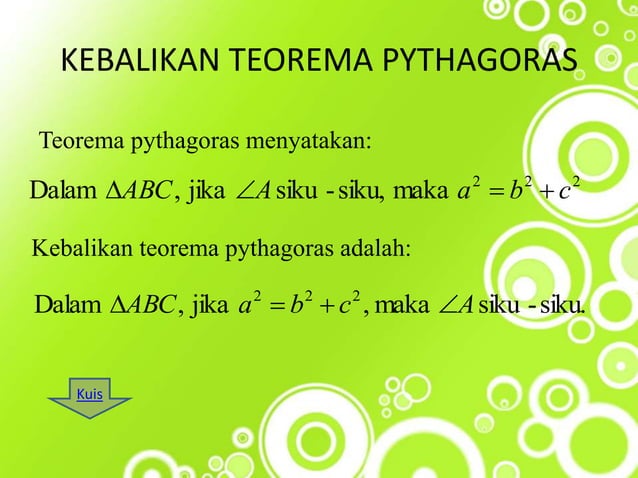 KEBALIKAN TEOREMA PYTHAGORAS

Teorema pythagoras menyatakan:

Dalam $\Delta ABC$, jika $\angle A$ siku - siku, maka $a^2 = b^2 + c^2$

Kebalikan teorema pythagoras adalah:

Dalam $\Delta ABC$, jika $a^2 = b^2 + c^2$, maka $\angle A$ siku - siku.

Kuis